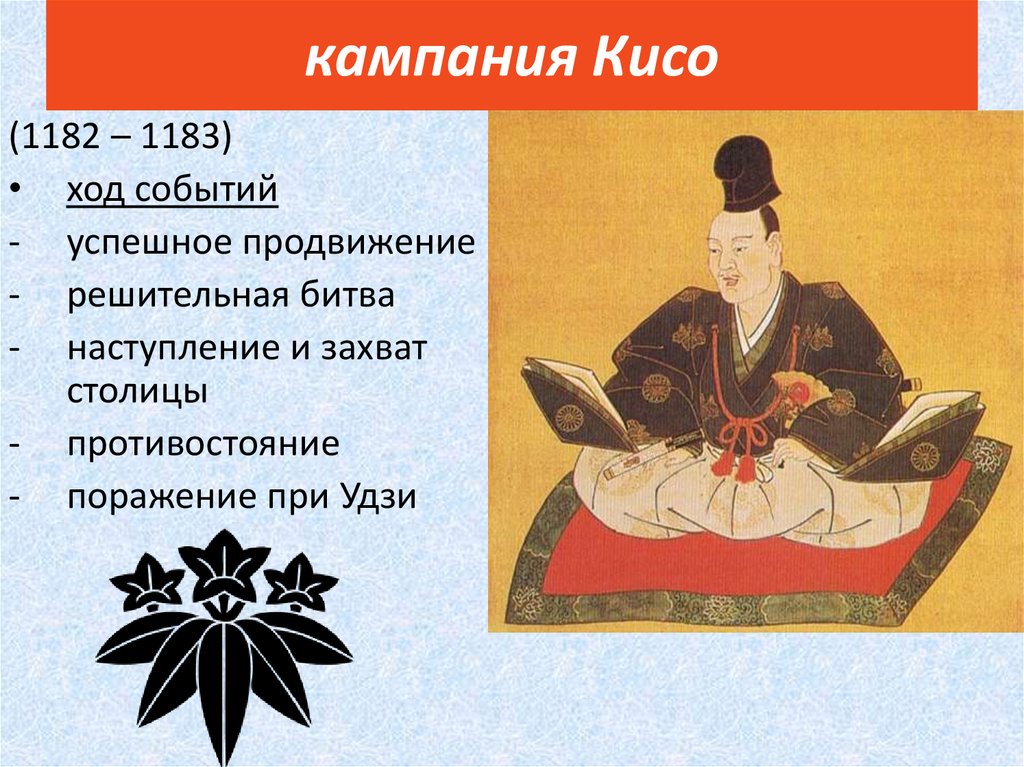 кампания Кисо

(1182 – 1183)

• ход событий
- успешное продвижение
- решительная битва
- наступление и захват столицы
- противостояние
- поражение при Удзи